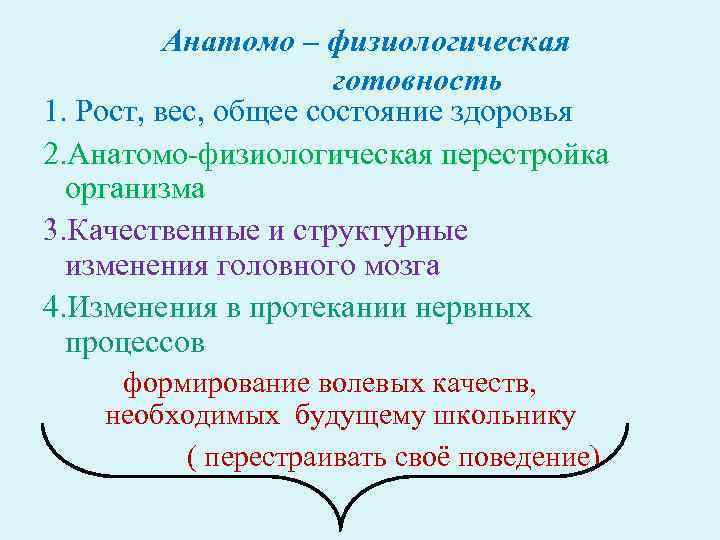 Анатомо – физиологическая готовность

1. Рост, вес, общее состояние здоровья

2.Анатомо-физиологическая перестройка организма

3.Качественные и структурные изменения головного мозга

4.Изменения в протекании нервных процессов

формирование волевых качеств, необходимых будущему школьнику

( перестраивать своё поведение)